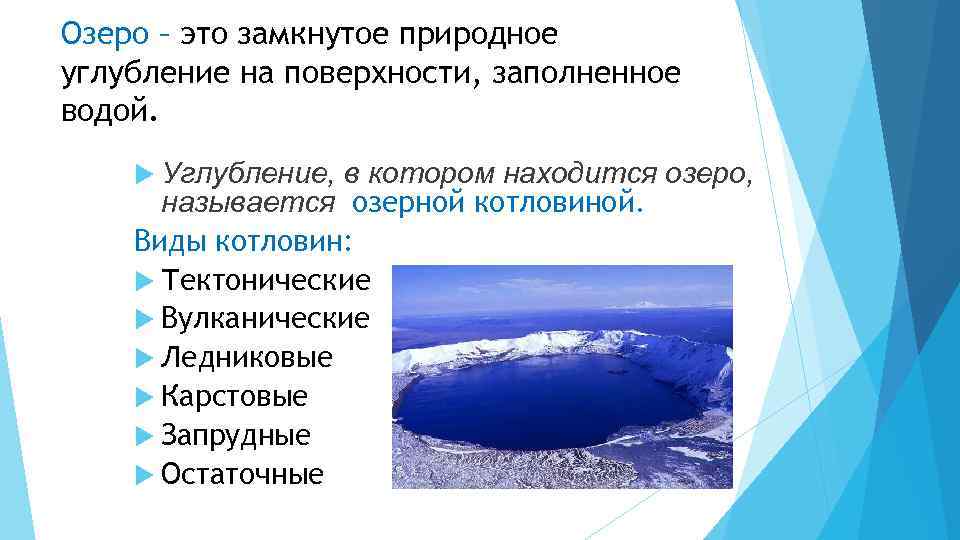 Озеро – это замкнутое природное углубление на поверхности, заполненное водой.

Углубление, в котором находится озеро, называется озерной котловиной.

Виды котловин:

Тектонические

Вулканические

Ледниковые

Карстовые

Запрудные

Остаточные